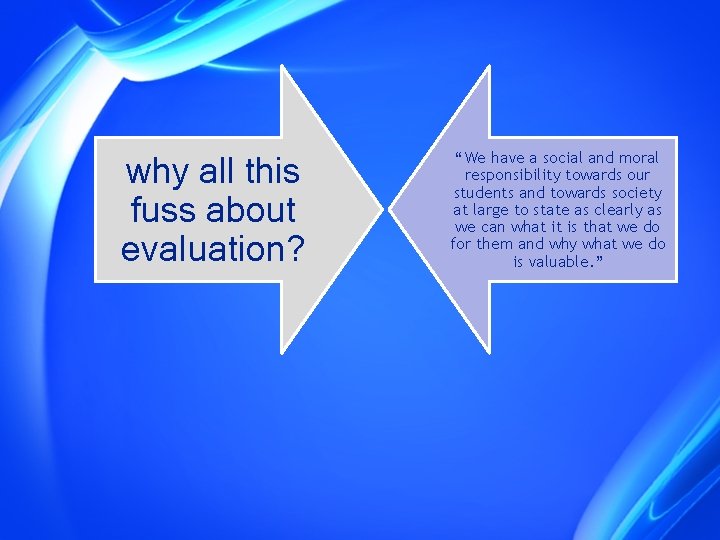 why all this fuss about evaluation?

“We have a social and moral responsibility towards our students and towards society at large to state as clearly as we can what it is that we do for them and why what we do is valuable.”